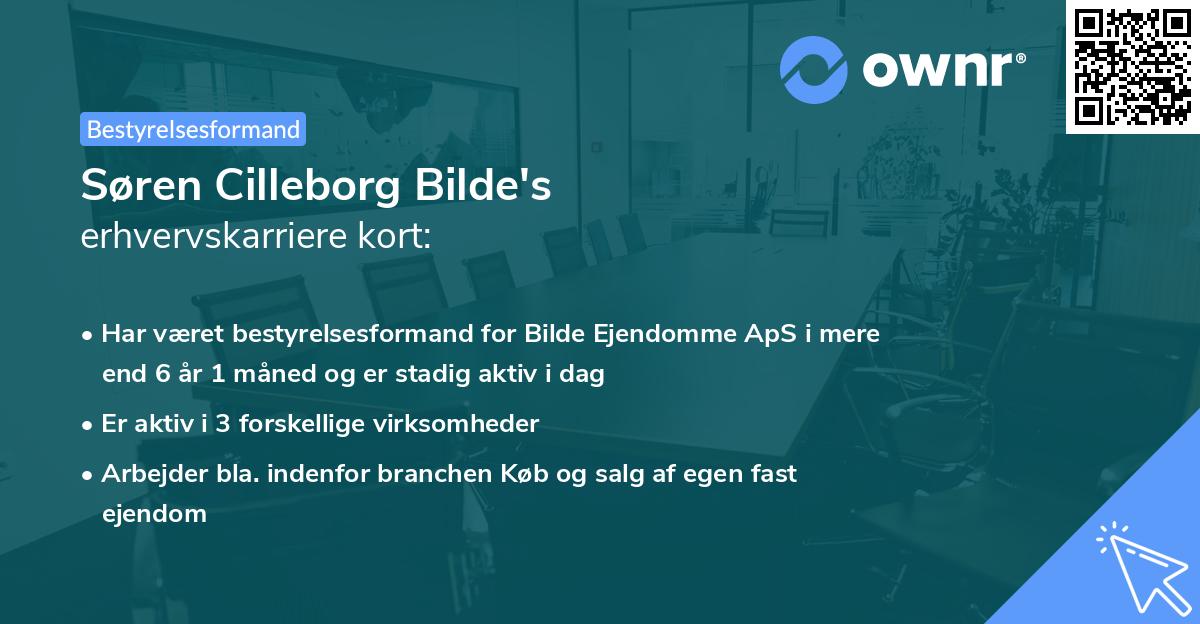 ownr®

Bestyrelsesformand

Søren Cilleborg Bilde's
erhvervskarriere kort:

• Har været bestyrelsesformand for Bilde Ejendomme ApS i mere end 6 år 1 måned og er stadig aktiv i dag

• Er aktiv i 3 forskellige virksomheder

• Arbejder bla. indenfor branchen Køb og salg af egen fast ejendom